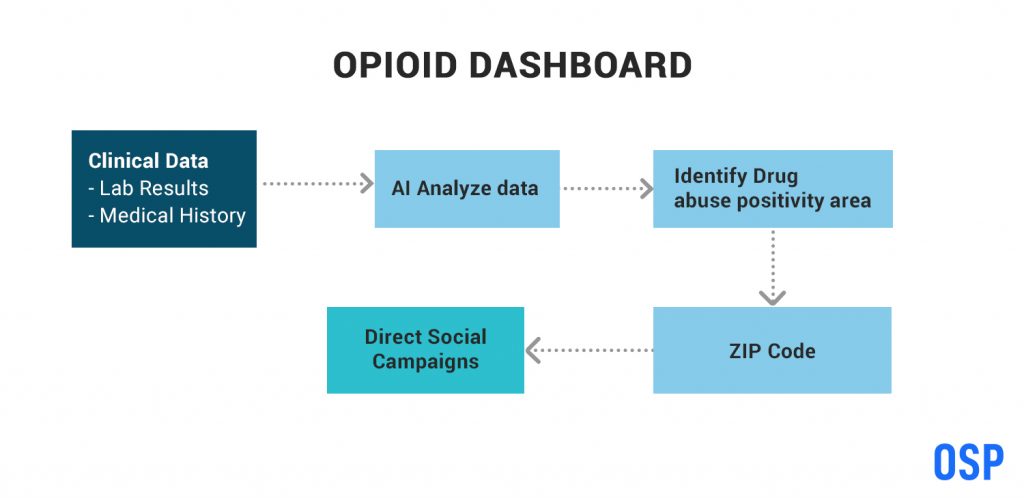 OPIOID DASHBOARD

Clinical Data
- Lab Results
- Medical History

AI Analyze data

Identify Drug abuse positivity area

ZIP Code

Direct Social Campaigns

OSP